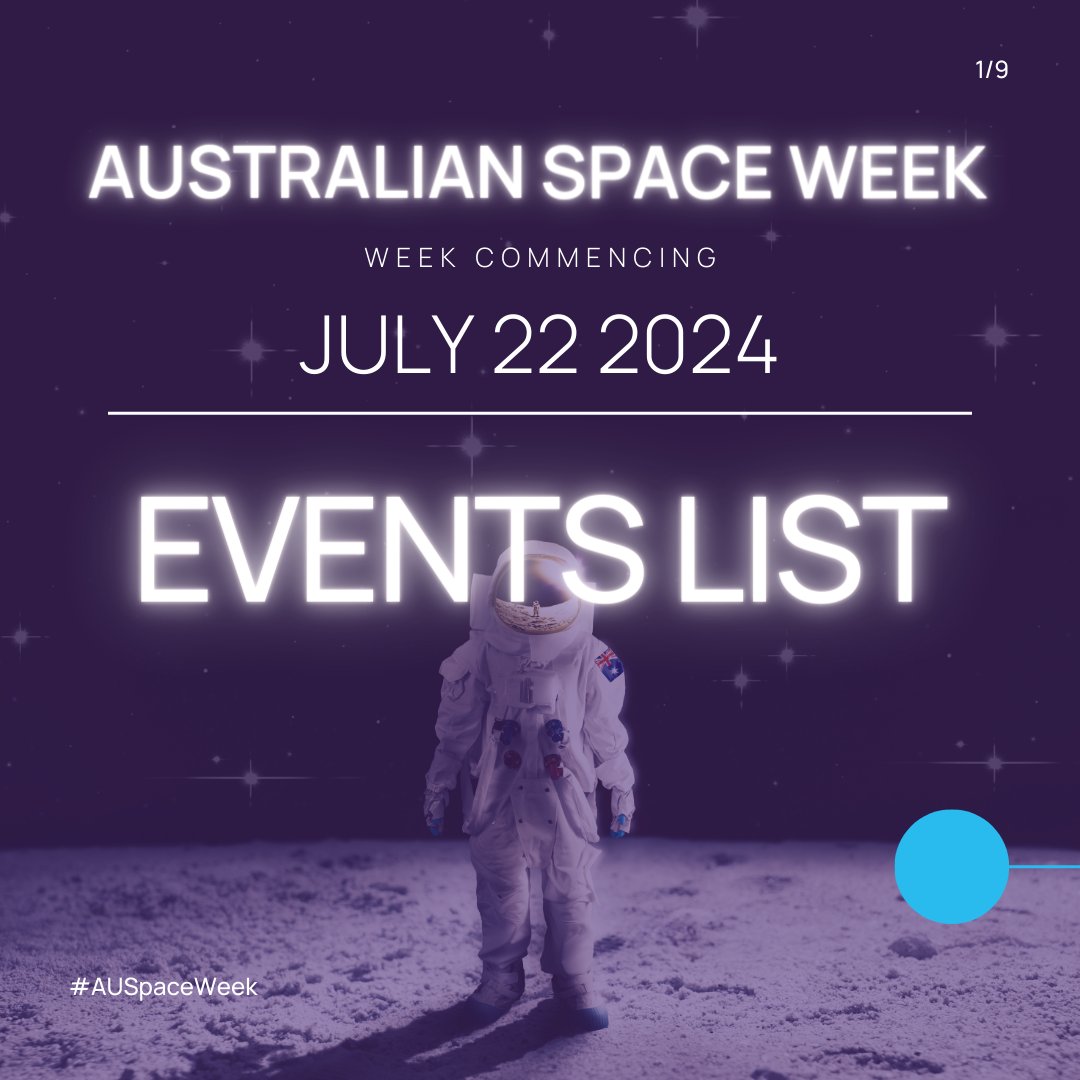 1/9

AUSTRALIAN SPACE WEEK

WEEK COMMENCING

JULY 22 2024

EVENTS LIST

#AUSpaceWeek